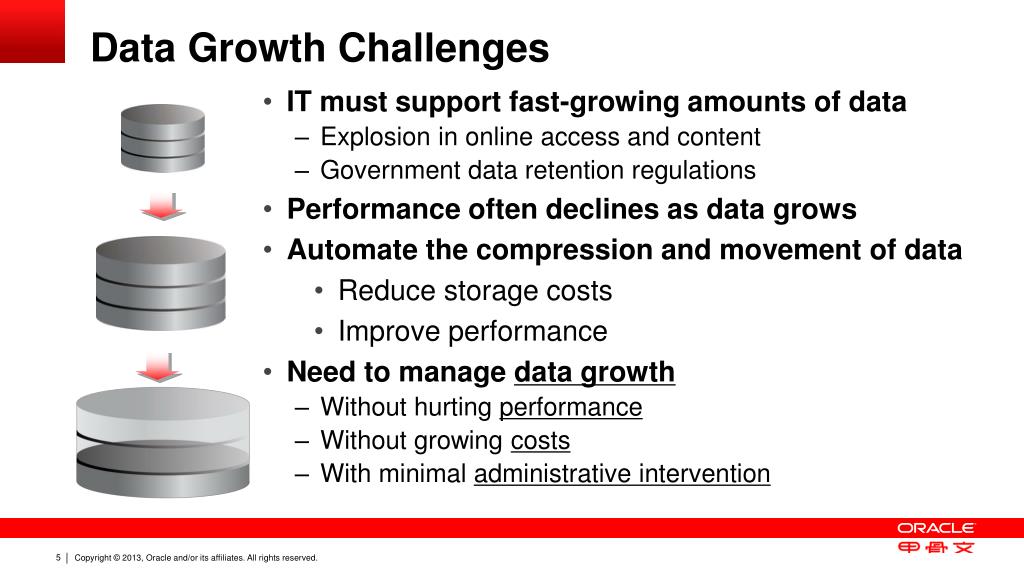 Data Growth Challenges

• IT must support fast-growing amounts of data
– Explosion in online access and content
– Government data retention regulations
• Performance often declines as data grows
• Automate the compression and movement of data
• Reduce storage costs
• Improve performance
• Need to manage data growth
– Without hurting performance
– Without growing costs
– With minimal administrative intervention

ORACLE
甲骨文

5 | Copyright © 2013, Oracle and/or its affiliates. All rights reserved.